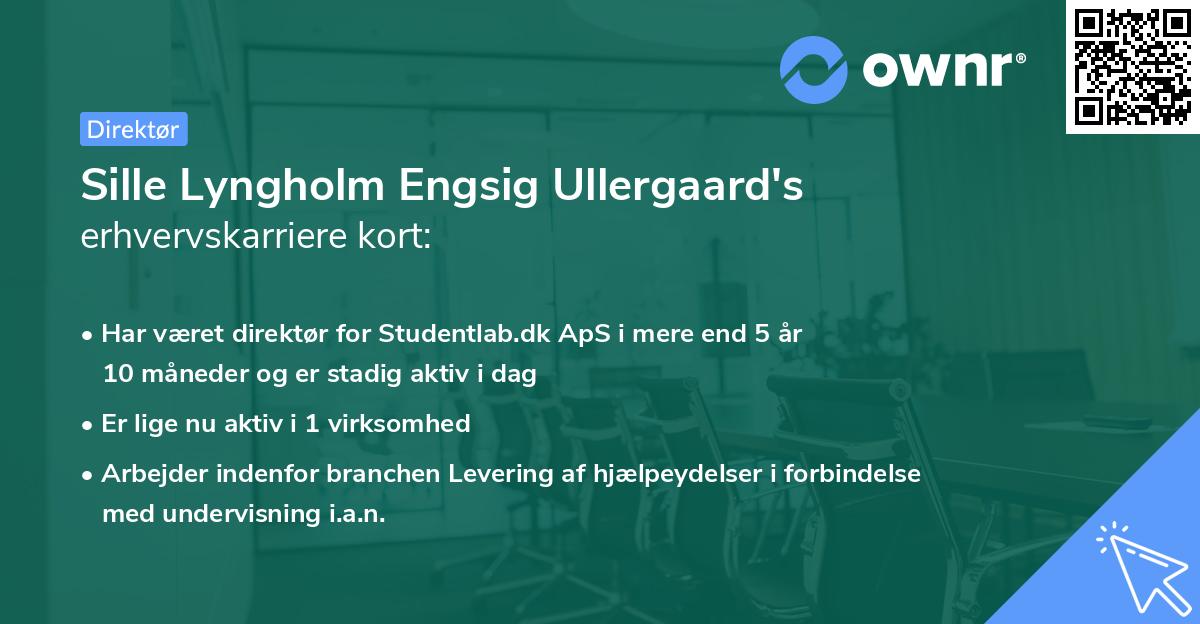 ownr®

Direktør

Sille Lyngholm Engsig Ullergaard's erhvervskarriere kort:

• Har været direktør for Studentlab.dk ApS i mere end 5 år 10 måneder og er stadig aktiv i dag

• Er lige nu aktiv i 1 virksomhed

• Arbejder indenfor branchen Levering af hjælpeydelser i forbindelse med undervisning i.a.n.